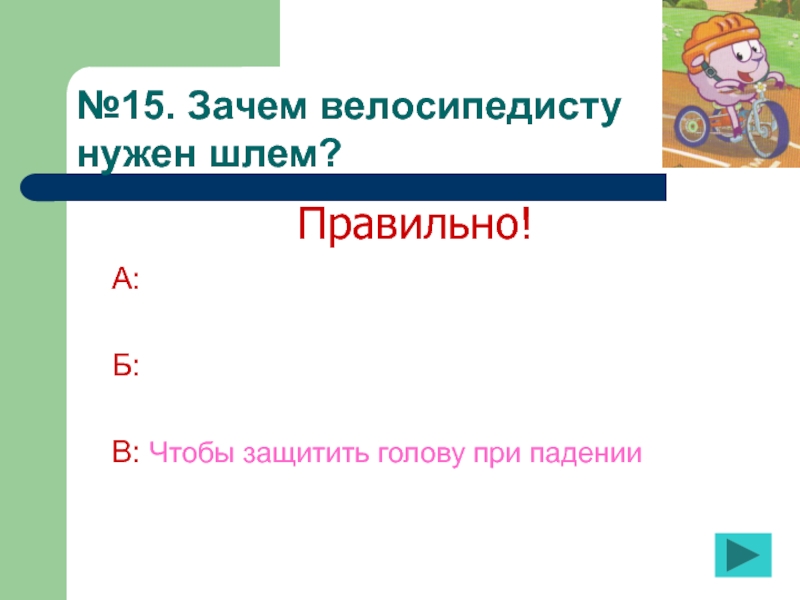 №15. Зачем велосипедисту нужен шлем?

Правильно!

А:

Б:

В: Чтобы защитить голову при падении